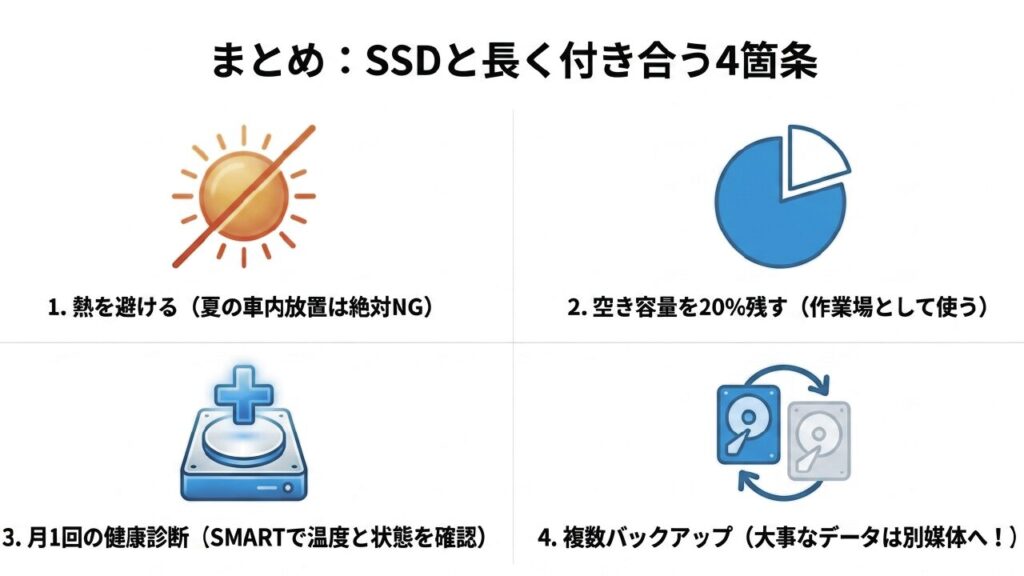 まとめ：SSDと長く付き合う4箇条

1. 熱を避ける（夏の車内放置は絶対NG）

2. 空き容量を20%残す（作業場として使う）

3. 月1回の健康診断（SMARTで温度と状態を確認）

4. 複数バックアップ（大事なデータは別媒体へ！）